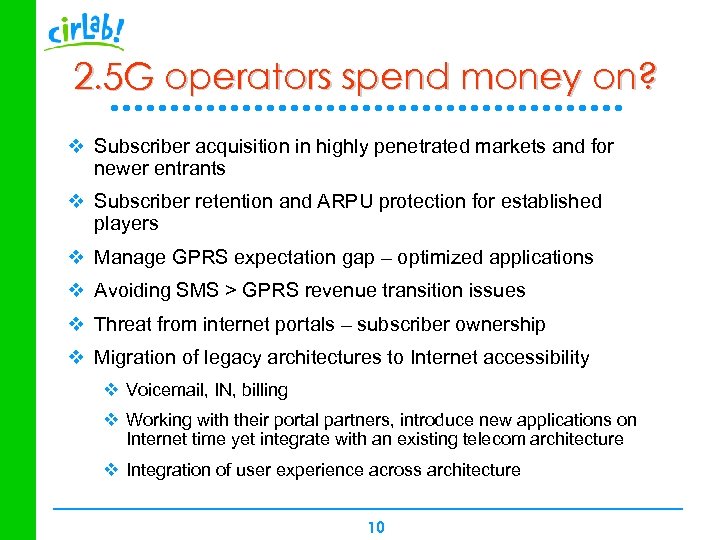 cirLab!

2.5G operators spend money on?

❖ Subscriber acquisition in highly penetrated markets and for newer entrants

❖ Subscriber retention and ARPU protection for established players

❖ Manage GPRS expectation gap – optimized applications

❖ Avoiding SMS > GPRS revenue transition issues

❖ Threat from internet portals – subscriber ownership

❖ Migration of legacy architectures to Internet accessibility

❖ Voicemail, IN, billing

❖ Working with their portal partners, introduce new applications on Internet time yet integrate with an existing telecom architecture

❖ Integration of user experience across architecture

10